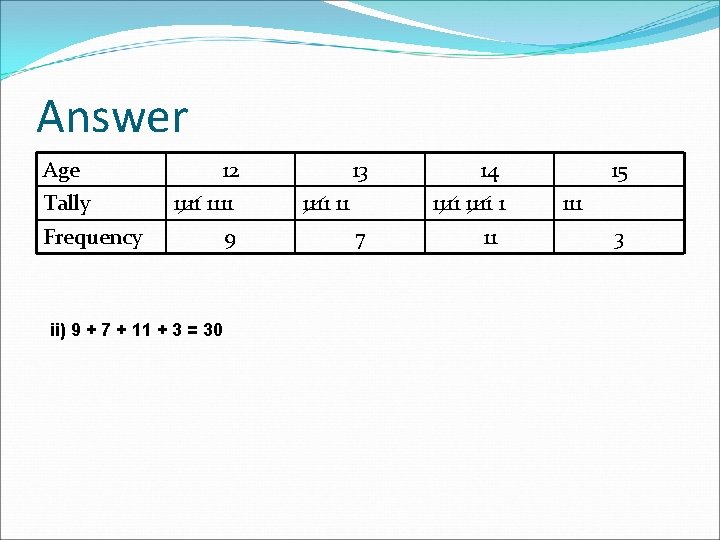 Answer

| Age | 12 | 13 | 14 | 15 |
|---|---|---|---|---|
| Tally | 1111 1111 | 1111 11 | 1111 1111 1 | 111 |
| Frequency | 9 | 7 | 11 | 3 |

ii) 9 + 7 + 11 + 3 = 30